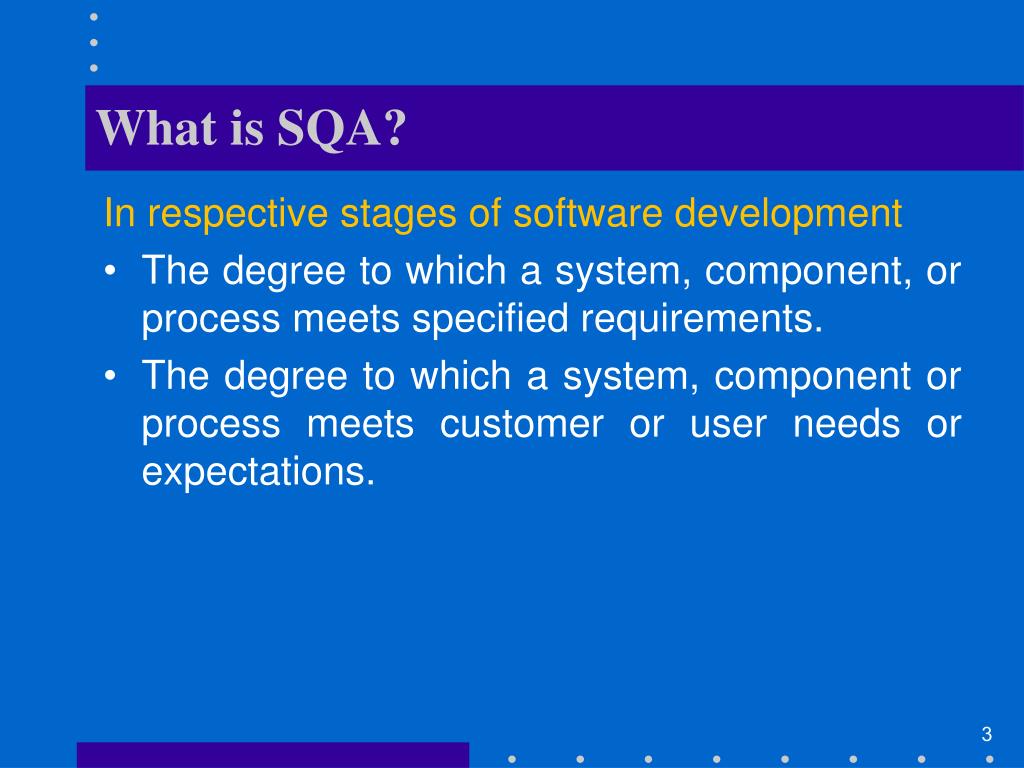 What is SQA?

In respective stages of software development

• The degree to which a system, component, or process meets specified requirements.
• The degree to which a system, component or process meets customer or user needs or expectations.

3